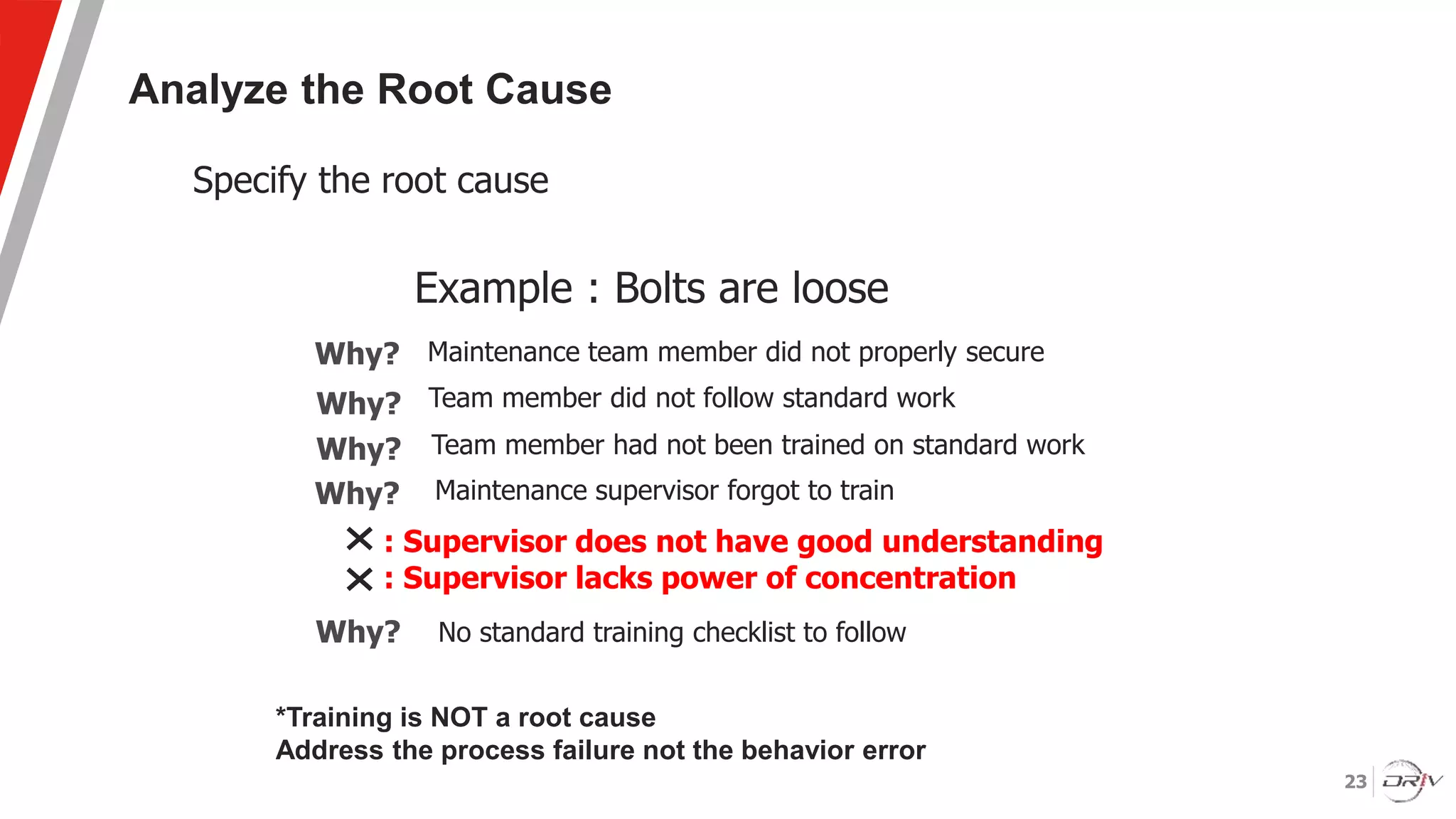 Analyze the Root Cause

Specify the root cause

Example : Bolts are loose

Why? Maintenance team member did not properly secure

Why? Team member did not follow standard work

Why? Team member had not been trained on standard work

Why? Maintenance supervisor forgot to train

✕ : Supervisor does not have good understanding
✕ : Supervisor lacks power of concentration

Why? No standard training checklist to follow

*Training is NOT a root cause
Address the process failure not the behavior error

23 DRiV